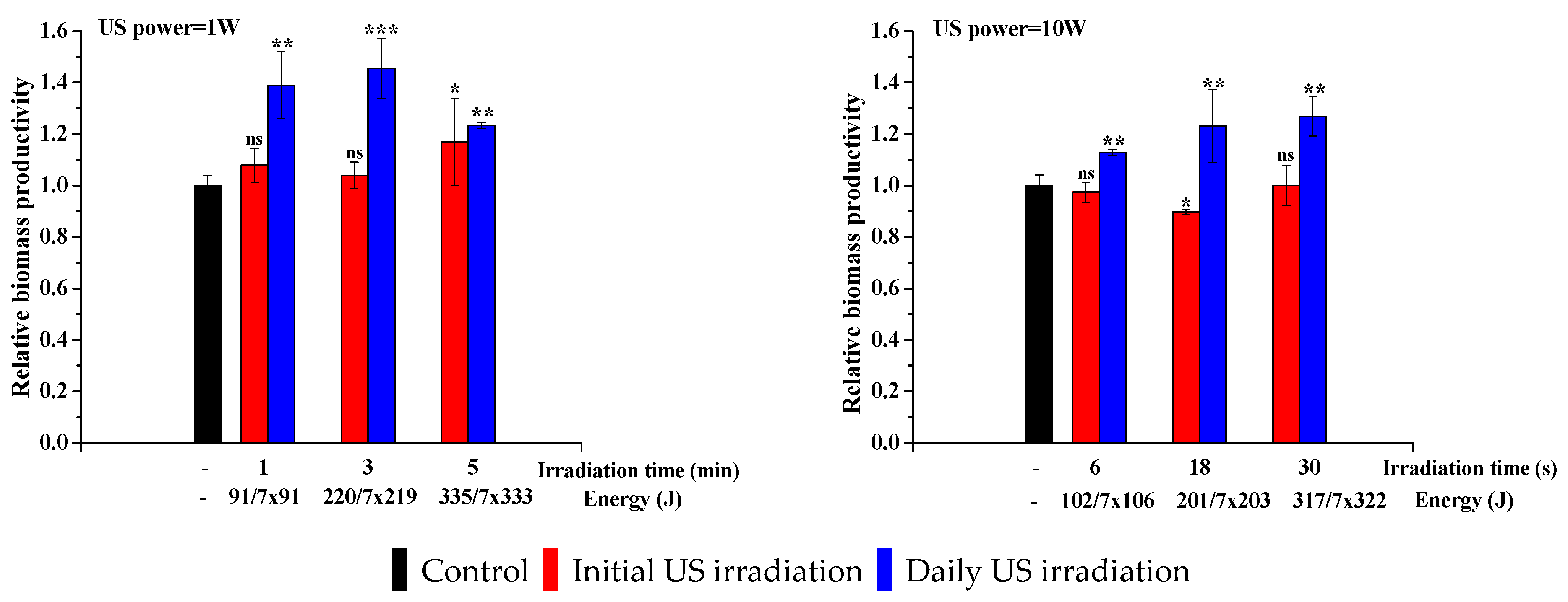 US power=1W

Relative biomass productivity

1.6
1.4
1.2
1.0
0.8
0.6
0.4
0.2
0.0

ns **
ns ***
* **

- 1 3 5 Irradiation time (min)
- 91/7x91 220/7x219 335/7x333 Energy (J)

US power=10W

Relative biomass productivity

1.6
1.4
1.2
1.0
0.8
0.6
0.4
0.2
0.0

ns **
* **
ns **

- 6 18 30 Irradiation time (s)
- 102/7x106 201/7x203 317/7x322 Energy (J)

Control Initial US irradiation Daily US irradiation